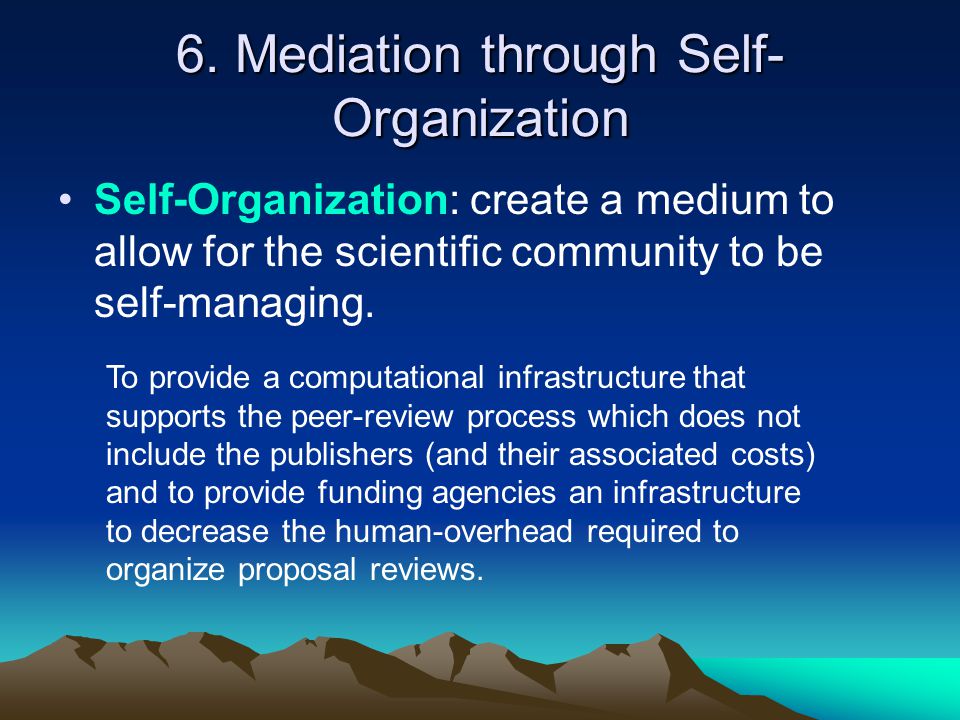 6. Mediation through Self-Organization

• Self-Organization: create a medium to allow for the scientific community to be self-managing.

To provide a computational infrastructure that supports the peer-review process which does not include the publishers (and their associated costs) and to provide funding agencies an infrastructure to decrease the human-overhead required to organize proposal reviews.